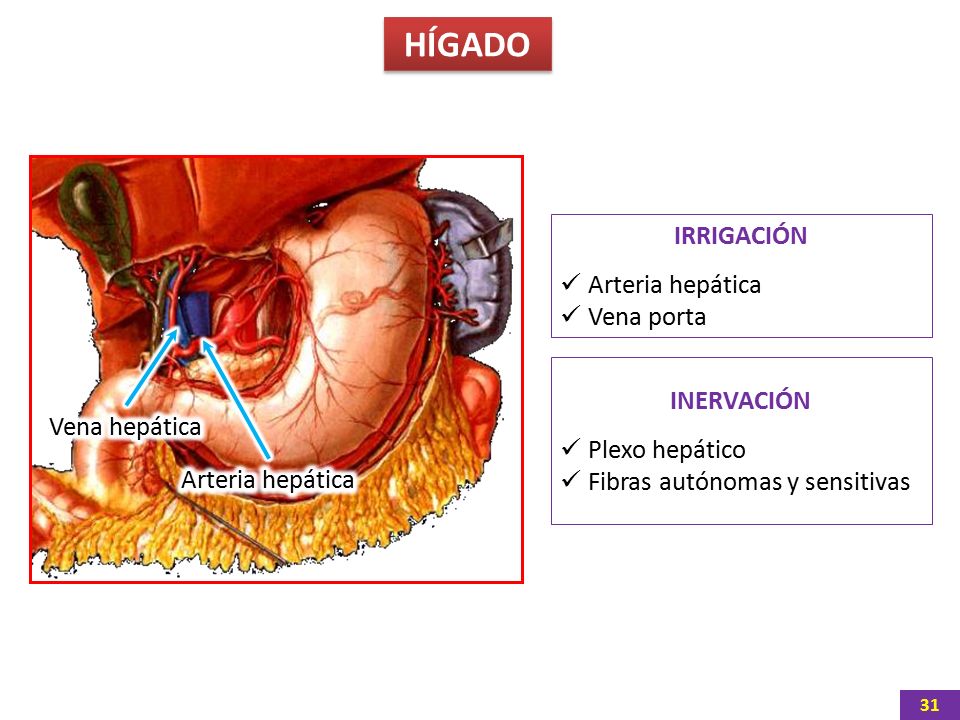 HÍGADO

Vena hepática

Arteria hepática

IRRIGACIÓN

✓ Arteria hepática
✓ Vena porta

INERVACIÓN

✓ Plexo hepático
✓ Fibras autónomas y sensitivas

31